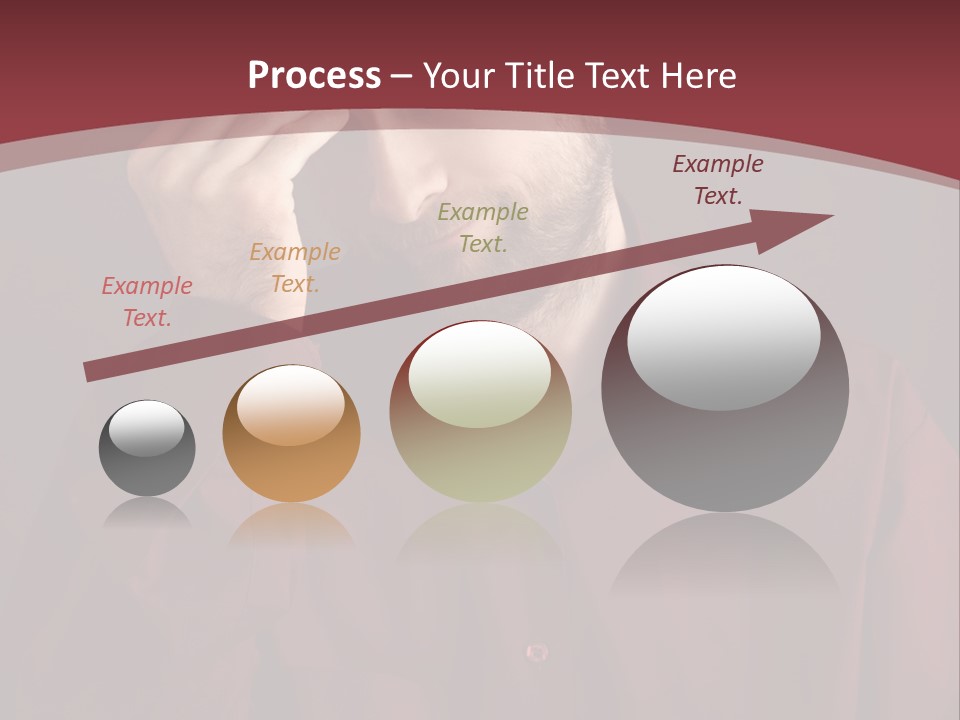 Process – Your Title Text Here

Example Text.

Example Text.

Example Text.

Example Text.